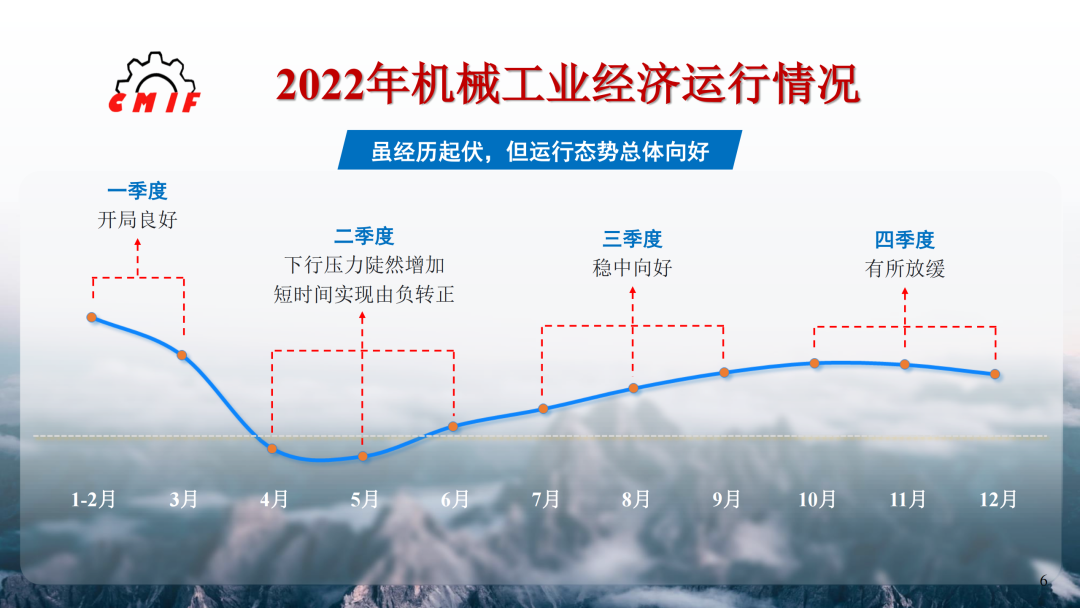 CMIF

2022年机械工业经济运行情况

虽经历起伏，但运行态势总体向好

一季度
开局良好

二季度
下行压力陡然增加
短时间实现由负转正

三季度
稳中向好

四季度
有所放缓

1-2月 3月 4月 5月 6月 7月 8月 9月 10月 11月 12月

6